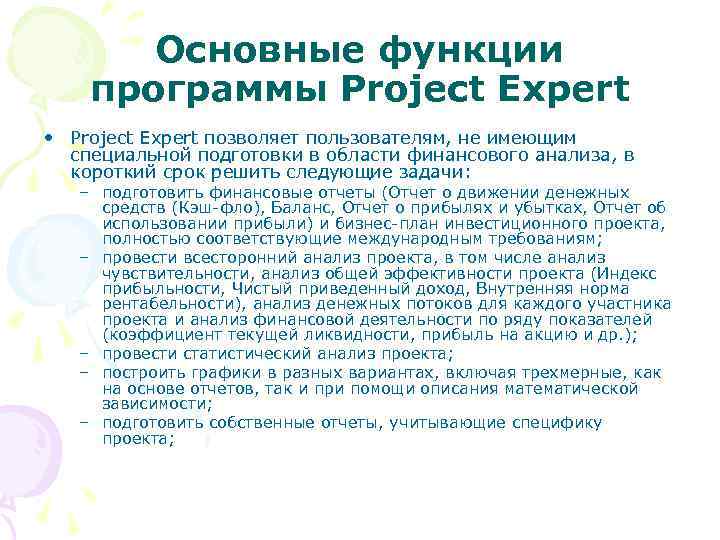 Основные функции программы Project Expert

• Project Expert позволяет пользователям, не имеющим специальной подготовки в области финансового анализа, в короткий срок решить следующие задачи:
– подготовить финансовые отчеты (Отчет о движении денежных средств (Кэш-фло), Баланс, Отчет о прибылях и убытках, Отчет об использовании прибыли) и бизнес-план инвестиционного проекта, полностью соответствующие международным требованиям;
– провести всесторонний анализ проекта, в том числе анализ чувствительности, анализ общей эффективности проекта (Индекс прибыльности, Чистый приведенный доход, Внутренняя норма рентабельности), анализ денежных потоков для каждого участника проекта и анализ финансовой деятельности по ряду показателей (коэффициент текущей ликвидности, прибыль на акцию и др.);
– провести статистический анализ проекта;
– построить графики в разных вариантах, включая трехмерные, как на основе отчетов, так и при помощи описания математической зависимости;
– подготовить собственные отчеты, учитывающие специфику проекта;